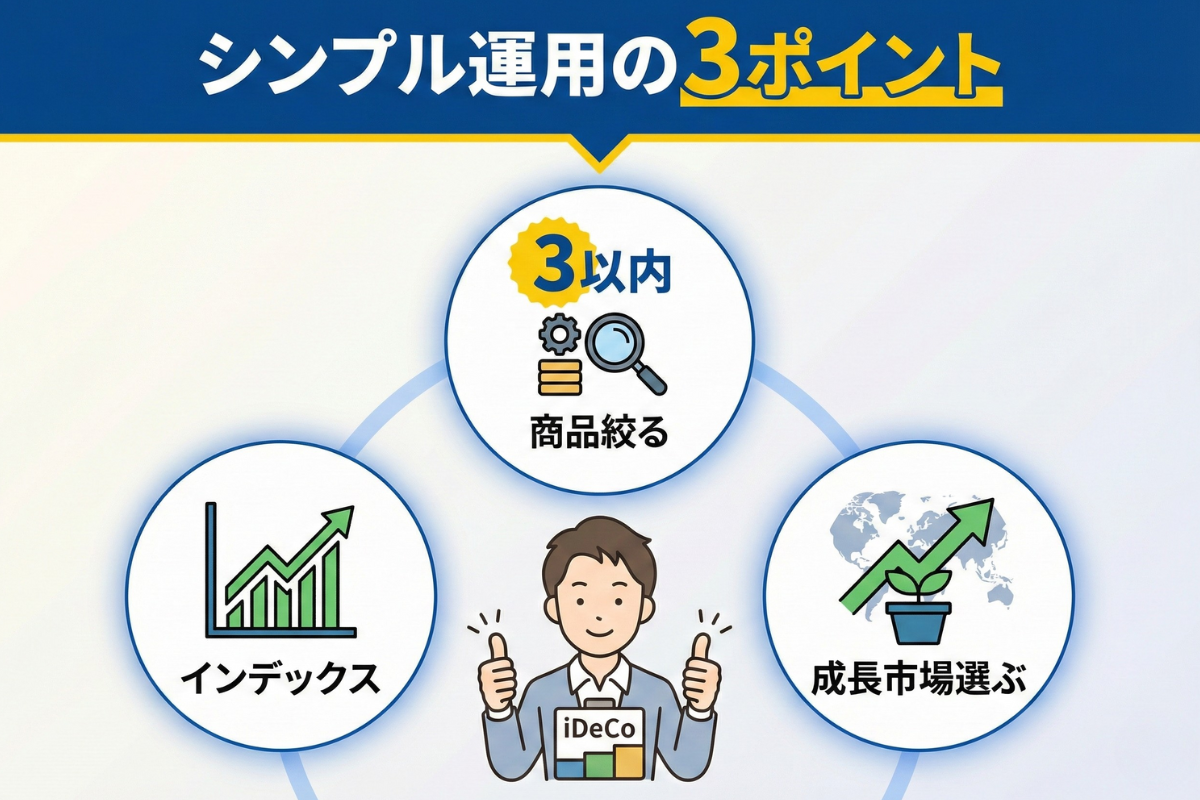 シンプル運用の3ポイント

3以内

商品絞る

インデックス

成長市場選ぶ

iDeCo